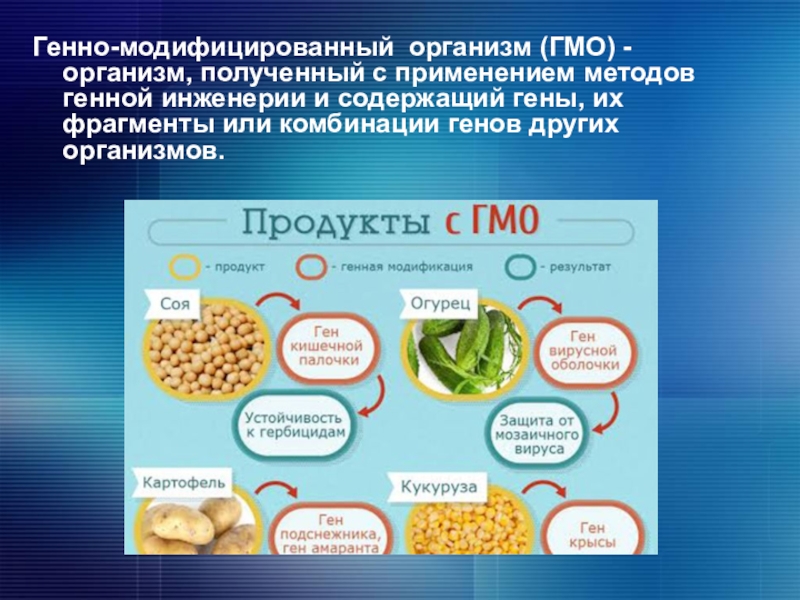 Генно-модифицированный организм (ГМО) - организм, полученный с применением методов генной инженерии и содержащий гены, их фрагменты или комбинации генов других организмов.

Продукты с ГМО

- продукт
- генная модификация
- результат

Соя

Ген кишечной палочки

Устойчивость к гербицидам

Огурец

Ген вирусной оболочки

Защита от мозаичного вируса

Картофель

Ген подснежника, ген амаранта

Кукуруза

Ген крысы